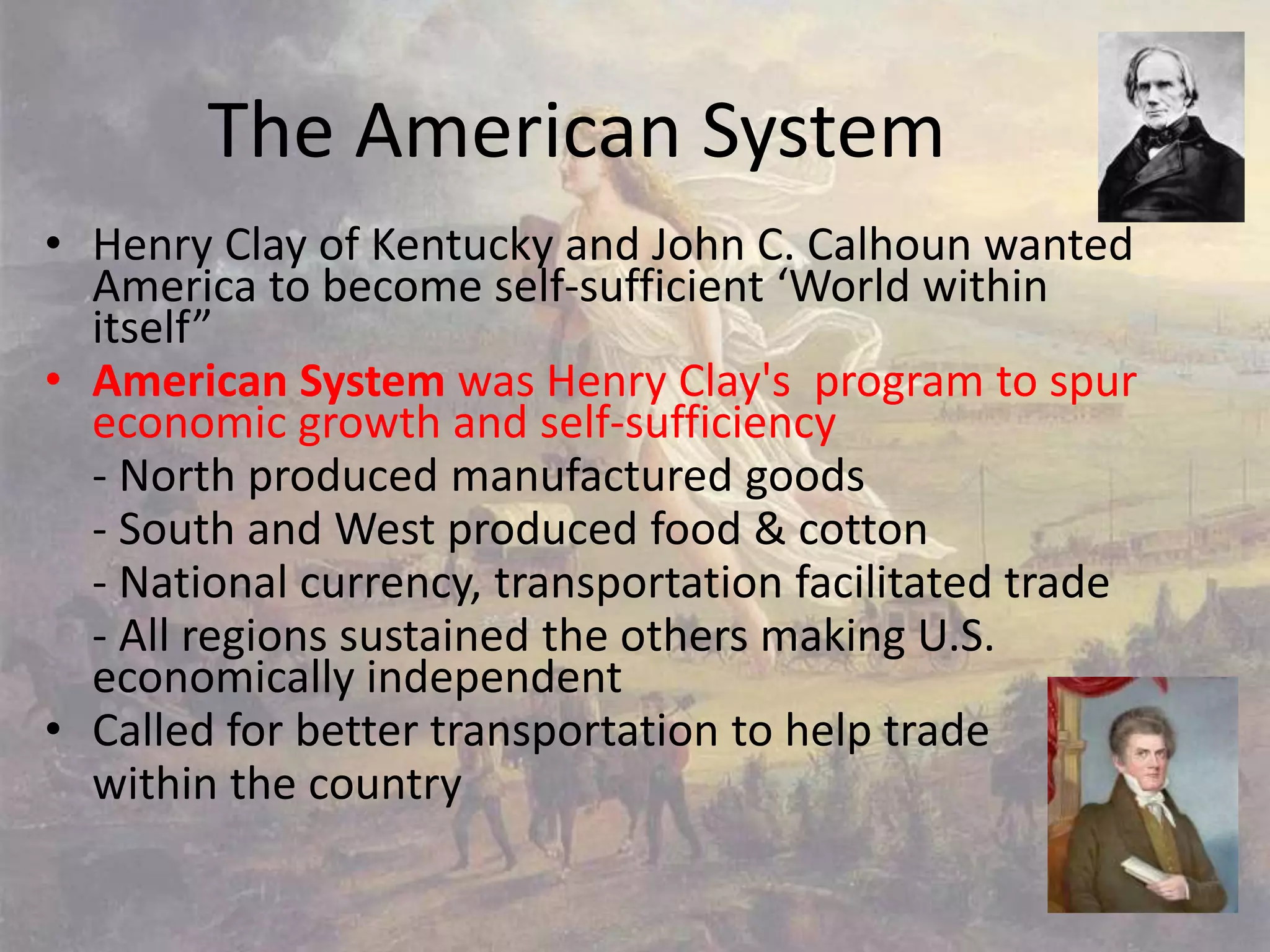 The American System

• Henry Clay of Kentucky and John C. Calhoun wanted America to become self-sufficient ‘World within itself”
• American System was Henry Clay's program to spur economic growth and self-sufficiency
- North produced manufactured goods
- South and West produced food & cotton
- National currency, transportation facilitated trade
- All regions sustained the others making U.S. economically independent
• Called for better transportation to help trade within the country